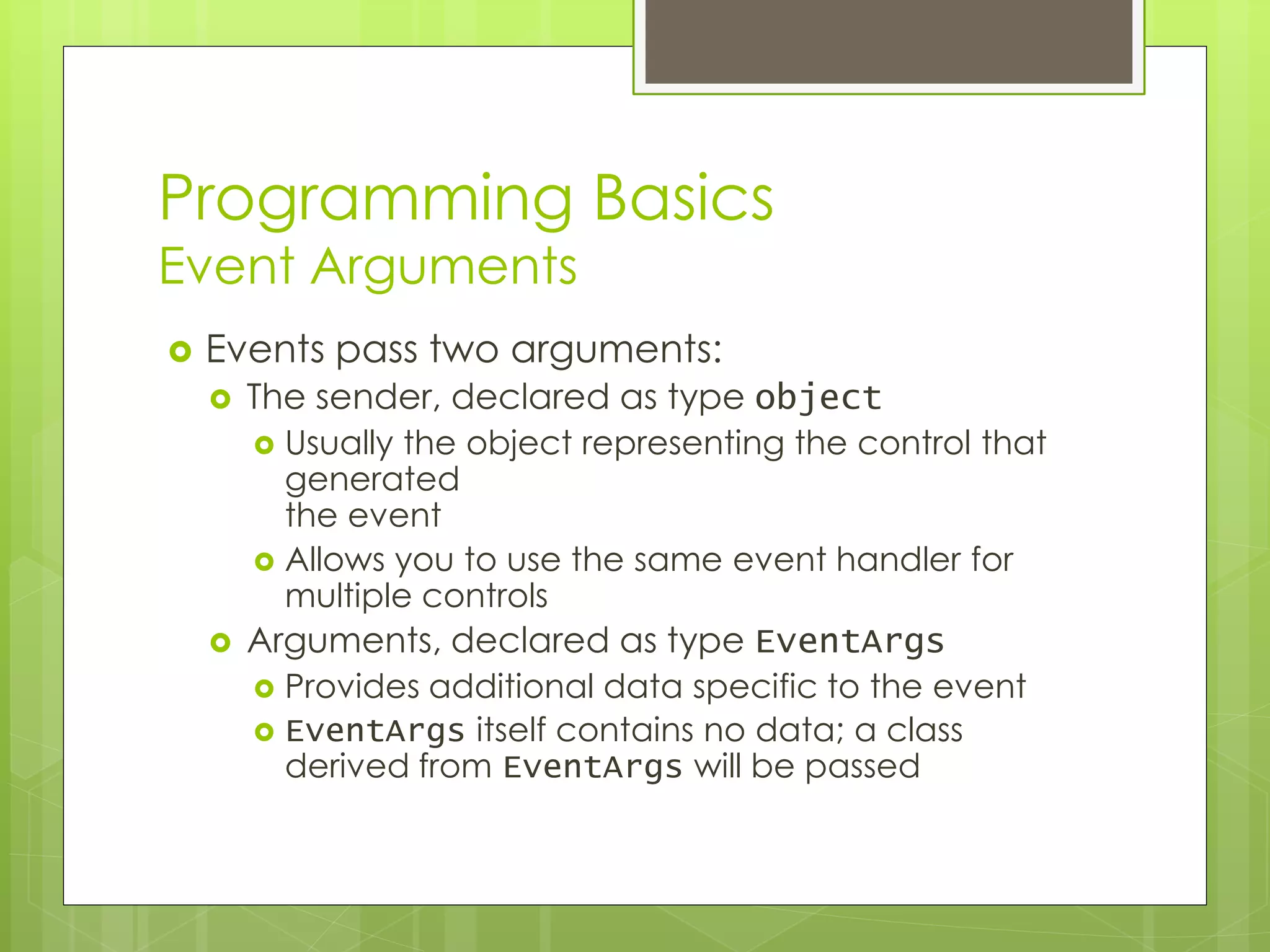 Programming Basics
Event Arguments

Events pass two arguments:
The sender, declared as type object
Usually the object representing the control that generated the event
Allows you to use the same event handler for multiple controls
Arguments, declared as type EventArgs
Provides additional data specific to the event
EventArgs itself contains no data; a class derived from EventArgs will be passed